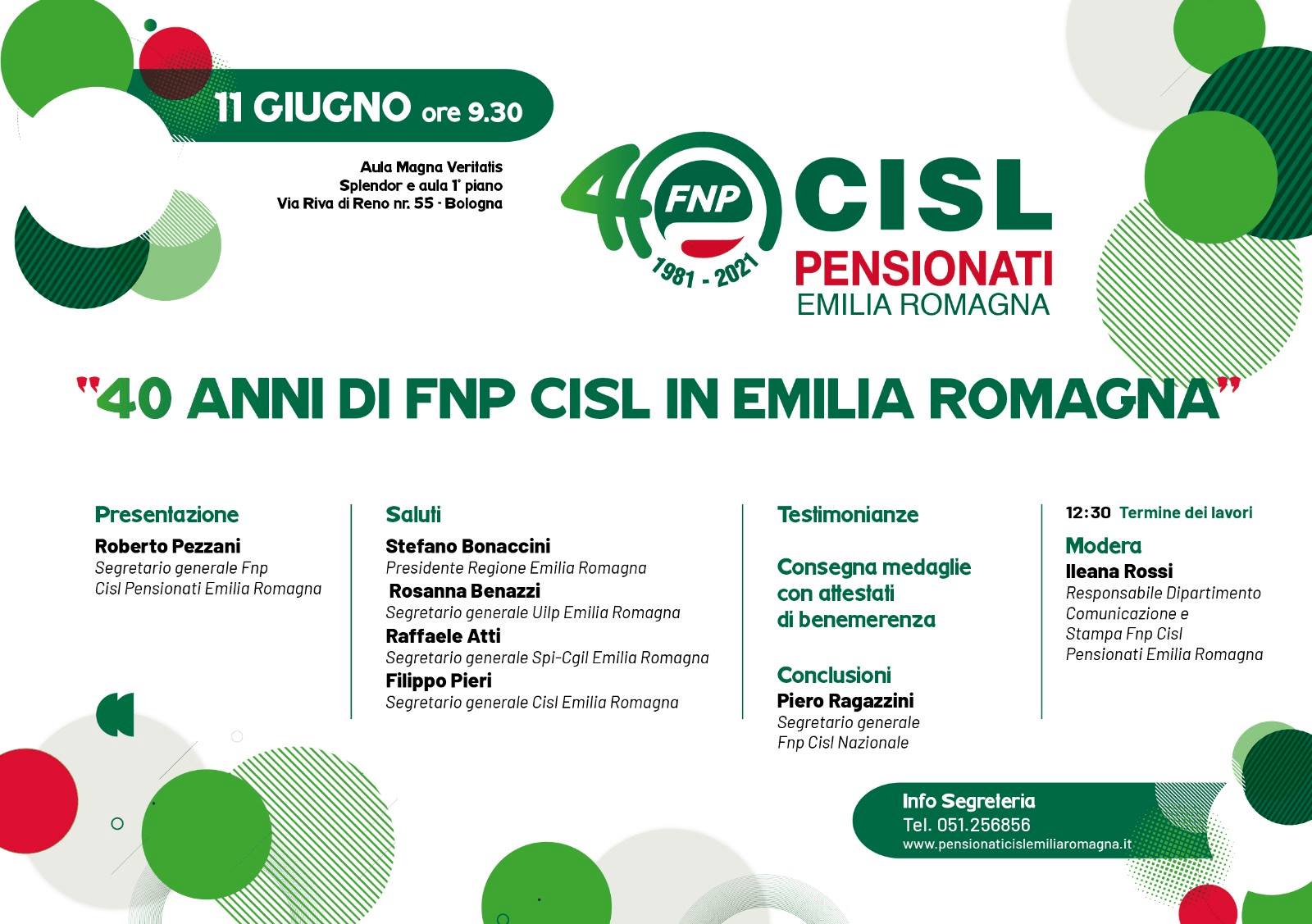 11 GIUGNO ore 9.30

Aula Magna Veritatis
Splendor e aula 1° piano
Via Riva di Reno nr. 55 - Bologna

40 FNP 1981 - 2021

CISL
PENSIONATI
EMILIA ROMAGNA

"40 ANNI DI FNP CISL IN EMILIA ROMAGNA"

Presentazione
Roberto Pezzani
Segretario generale Fnp Cisl Pensionati Emilia Romagna

Saluti
Stefano Bonaccini
Presidente Regione Emilia Romagna
Rosanna Benazzi
Segretario generale Uilp Emilia Romagna
Raffaele Atti
Segretario generale Spi-Cgil Emilia Romagna
Filippo Pieri
Segretario generale Cisl Emilia Romagna

Testimonianze

Consegna medaglie con attestati di benemerenza

Conclusioni
Piero Ragazzini
Segretario generale Fnp Cisl Nazionale

12:30 Termine dei lavori

Modera
Ileana Rossi
Responsabile Dipartimento Comunicazione e Stampa Fnp Cisl Pensionati Emilia Romagna

Info Segreteria
Tel. 051.256856
www.pensionaticislemiliaromagna.it